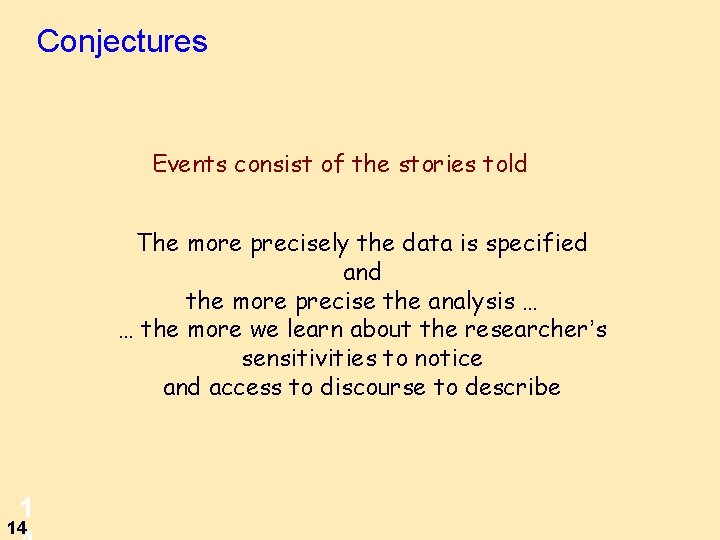 Conjectures

Events consist of the stories told

The more precisely the data is specified
and
the more precise the analysis …
… the more we learn about the researcher's sensitivities to notice
and access to discourse to describe

1

14